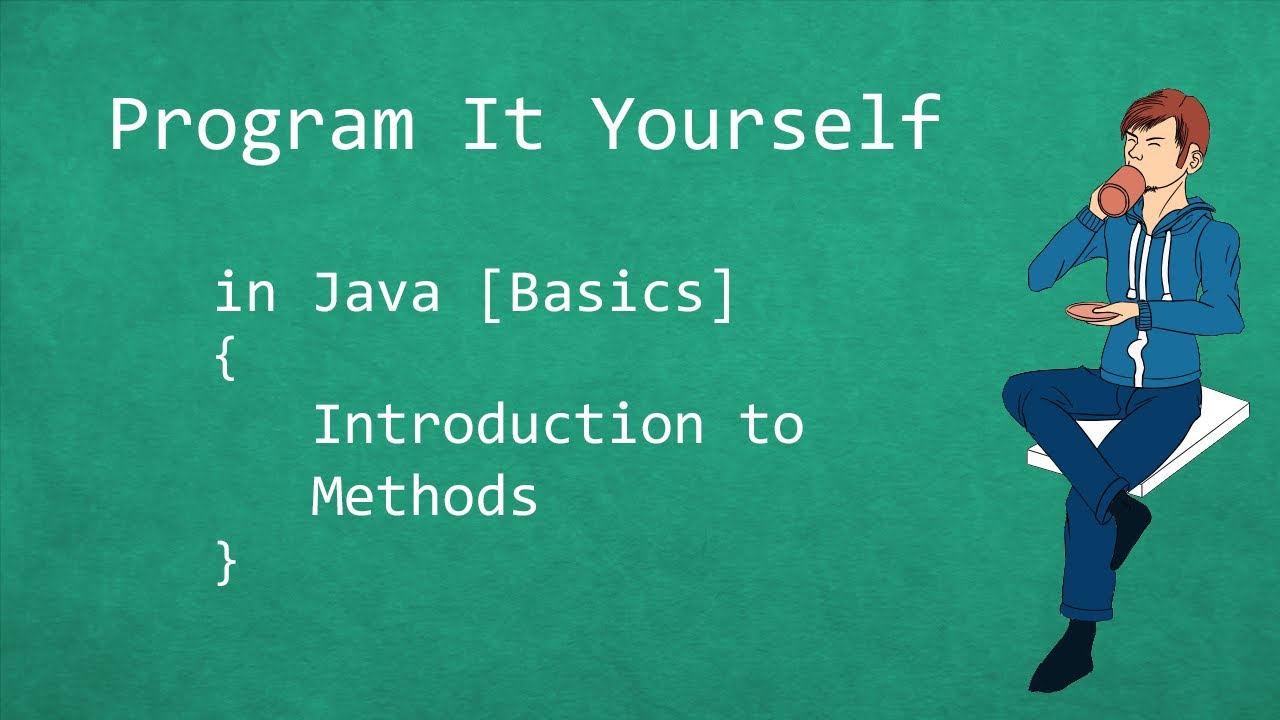 Program It Yourself

in Java [Basics]
{
Introduction to Methods
}